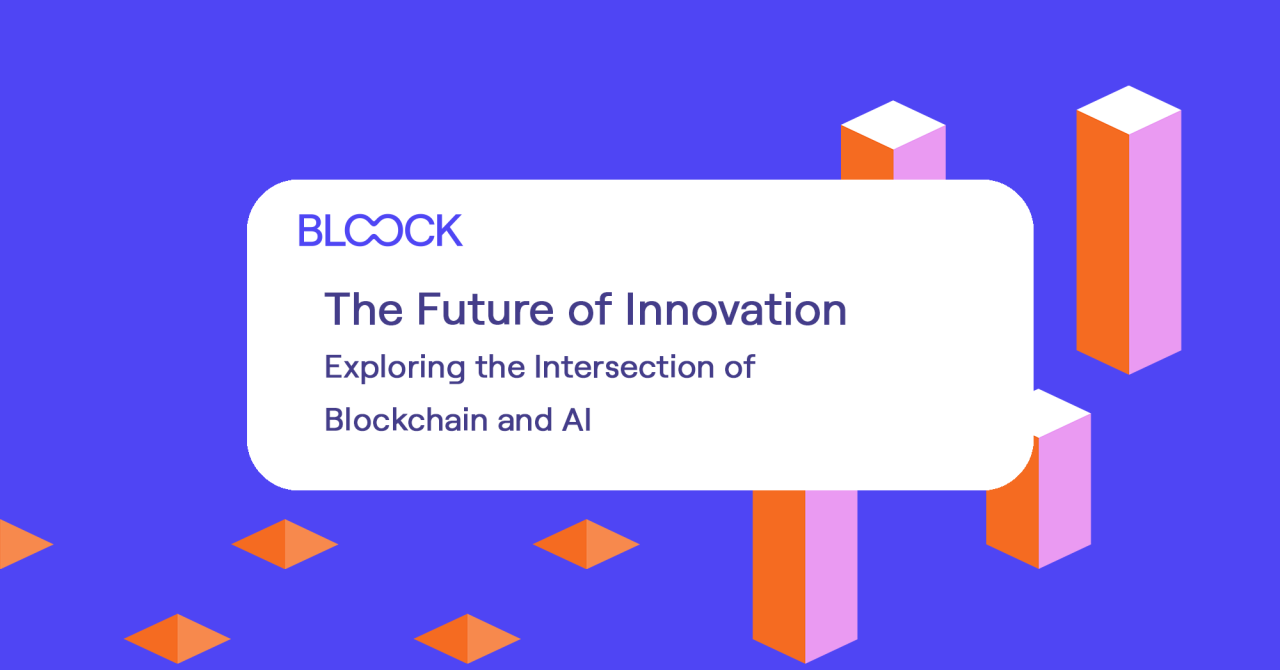 BLOOCK

The Future of Innovation

Exploring the Intersection of Blockchain and AI